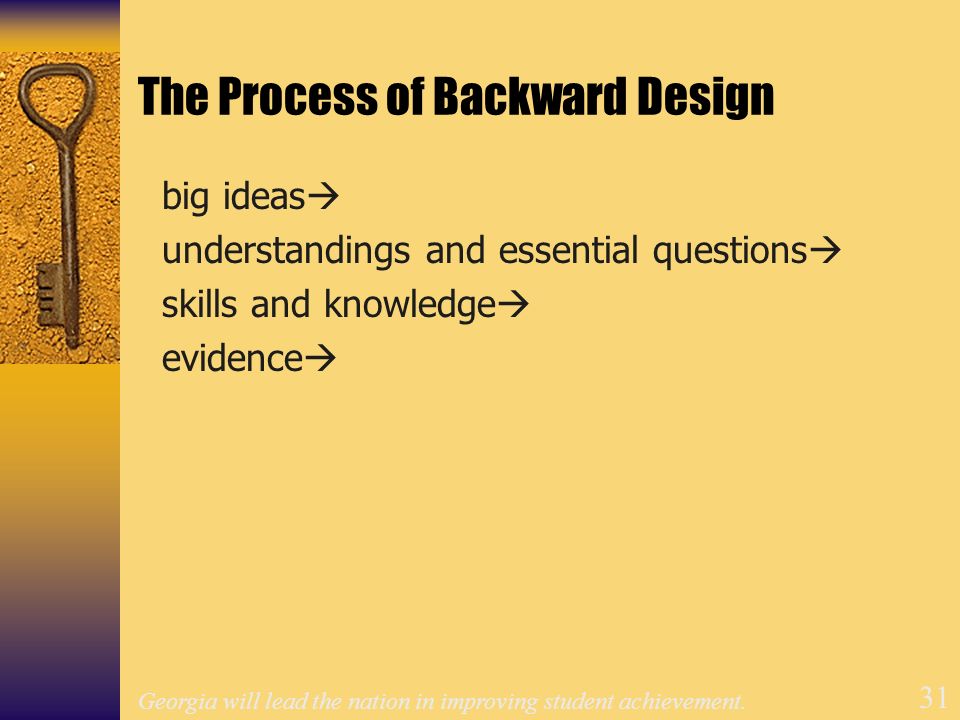 The Process of Backward Design

big ideas→
understandings and essential questions→
skills and knowledge→
evidence→

Georgia will lead the nation in improving student achievement.

31